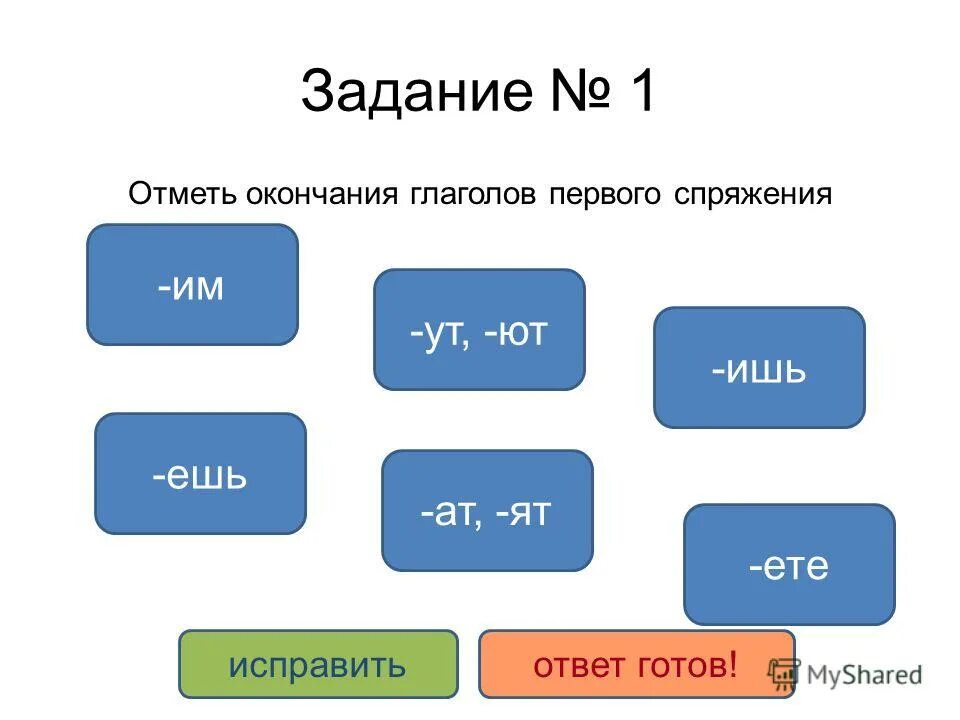 Задание № 1

Отметь окончания глаголов первого спряжения

-им

-ут, -ют

-ишь

-ешь

-ат, -ят

-ете

исправить

ответ готов!

MyShared